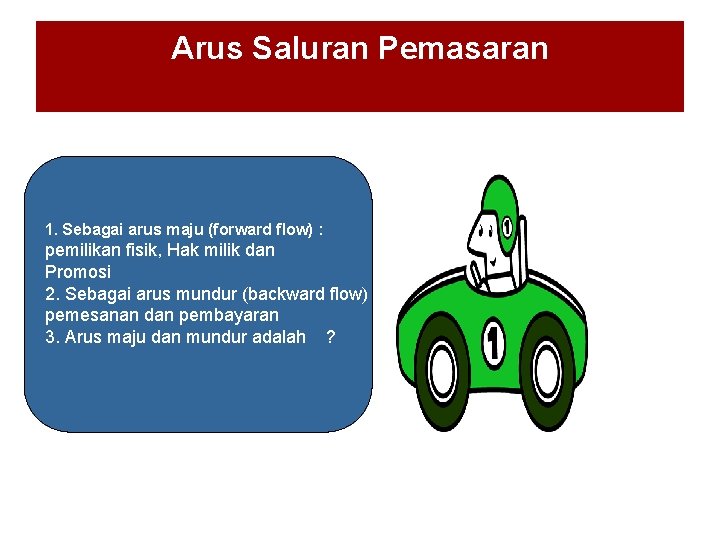 Arus Saluran Pemasaran

1. Sebagai arus maju (forward flow) : pemilikan fisik, Hak milik dan Promosi
2. Sebagai arus mundur (backward flow) pemesanan dan pembayaran
3. Arus maju dan mundur adalah ?

1

1